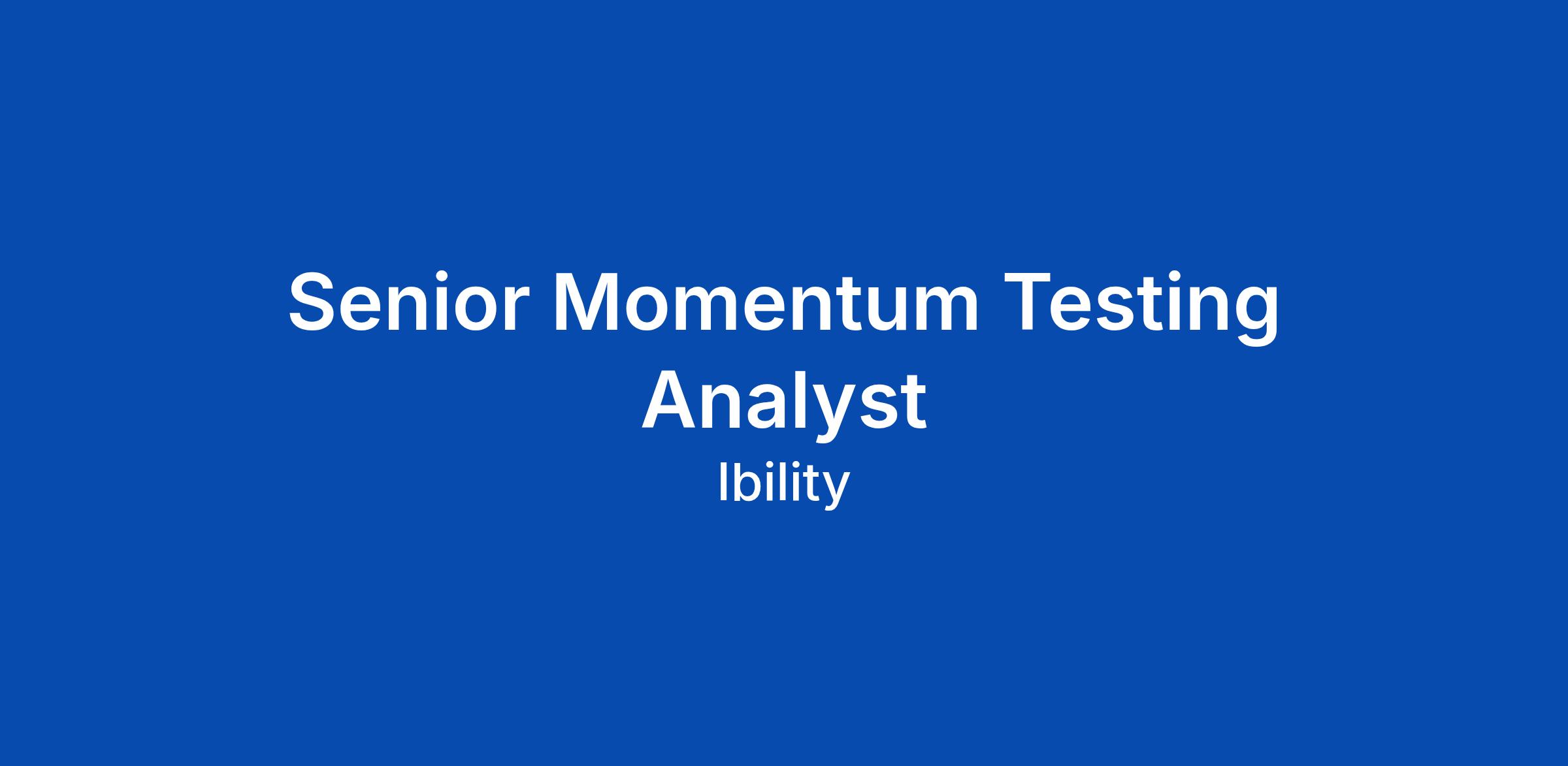 Senior Momentum Testing Analyst

Ibility